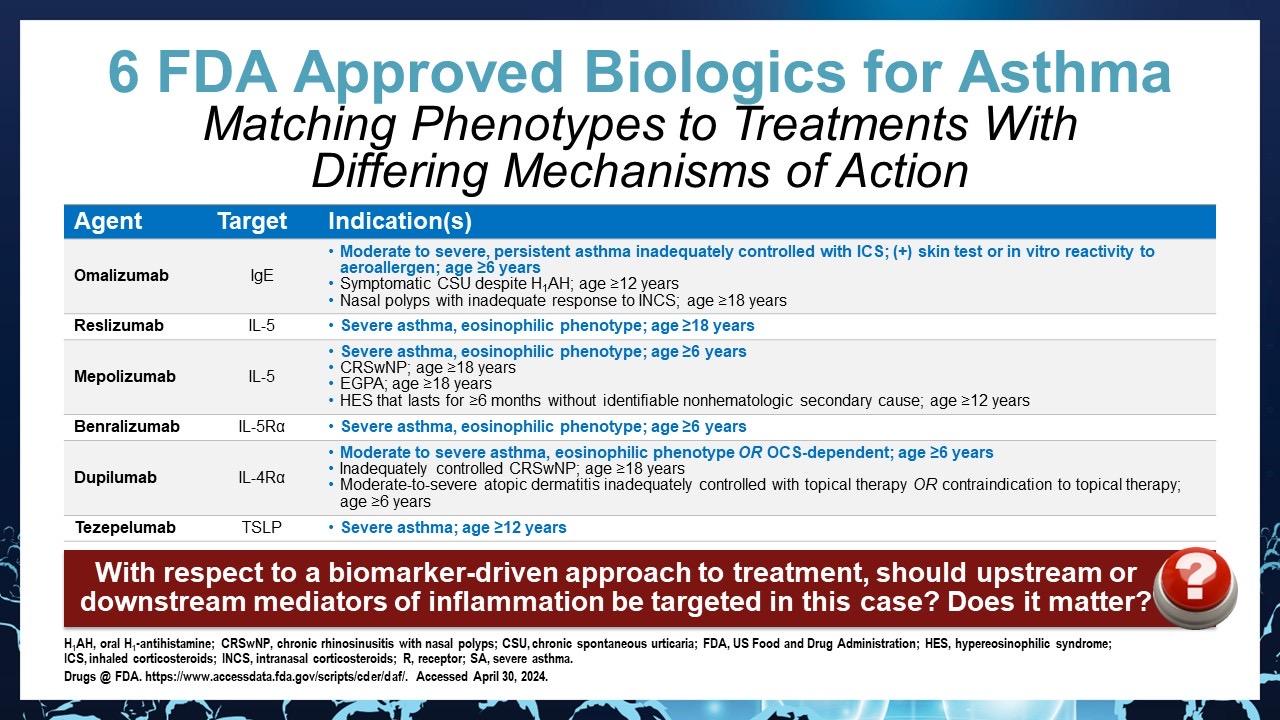 6 FDA Approved Biologics for Asthma
Matching Phenotypes to Treatments With Differing Mechanisms of Action

| Agent | Target | Indication(s) |
|---|---|---|
| Omalizumab | IgE | • Moderate to severe, persistent asthma inadequately controlled with ICS; (+) skin test or in vitro reactivity to aeroallergen; age ≥6 years • Symptomatic CSU despite $H_1$AH; age ≥12 years • Nasal polyps with inadequate response to INCS; age ≥18 years |
| Reslizumab | IL-5 | • Severe asthma, eosinophilic phenotype; age ≥18 years |
| Mepolizumab | IL-5 | • Severe asthma, eosinophilic phenotype; age ≥6 years • CRSwNP; age ≥18 years • EGPA; age ≥18 years • HES that lasts for ≥6 months without identifiable nonhematologic secondary cause; age ≥12 years |
| Benralizumab | IL-5Rα | • Severe asthma, eosinophilic phenotype; age ≥6 years |
| Dupilumab | IL-4Rα | • Moderate to severe asthma, eosinophilic phenotype OR OCS-dependent; age ≥6 years • Inadequately controlled CRSwNP; age ≥18 years • Moderate-to-severe atopic dermatitis inadequately controlled with topical therapy OR contraindication to topical therapy; age ≥6 years |
| Tezepelumab | TSLP | • Severe asthma; age ≥12 years |

With respect to a biomarker-driven approach to treatment, should upstream or downstream mediators of inflammation be targeted in this case? Does it matter?

?

$H_1$AH, oral $H_1$-antihistamine; CRSwNP, chronic rhinosinusitis with nasal polyps; CSU, chronic spontaneous urticaria; FDA, US Food and Drug Administration; HES, hypereosinophilic syndrome; ICS, inhaled corticosteroids; INCS, intranasal corticosteroids; R, receptor; SA, severe asthma.
Drugs @ FDA. https://www.accessdata.fda.gov/scripts/cder/daf/. Accessed April 30, 2024.